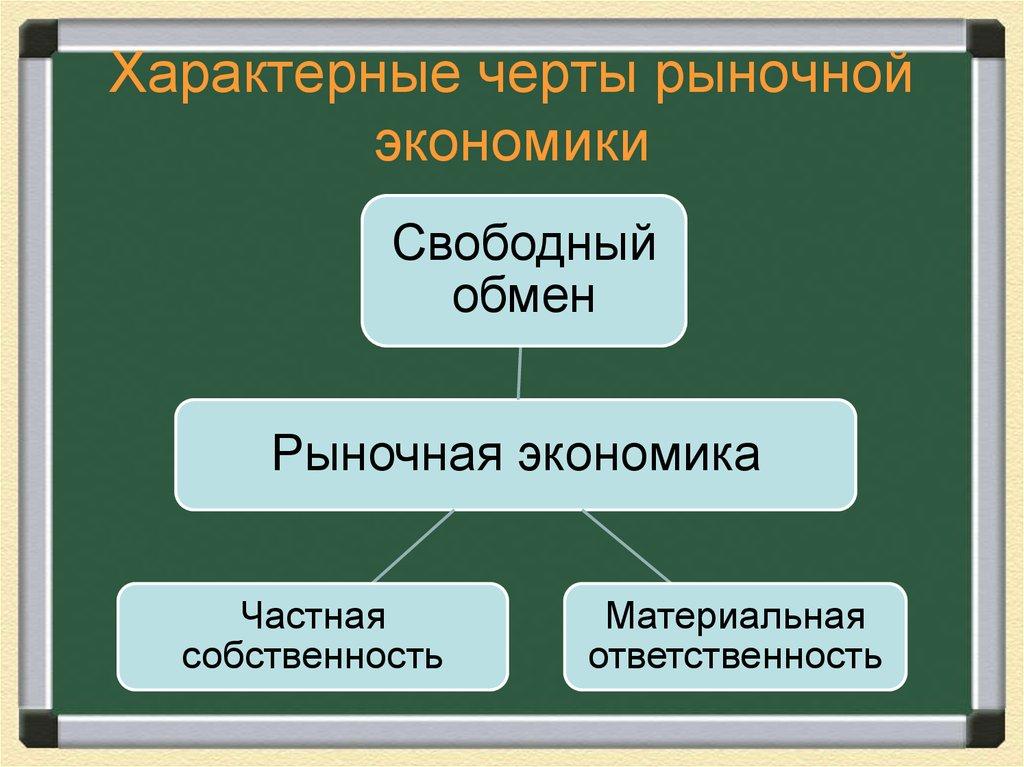 Характерные черты рыночной экономики

Свободный обмен

Рыночная экономика

Частная собственность

Материальная ответственность